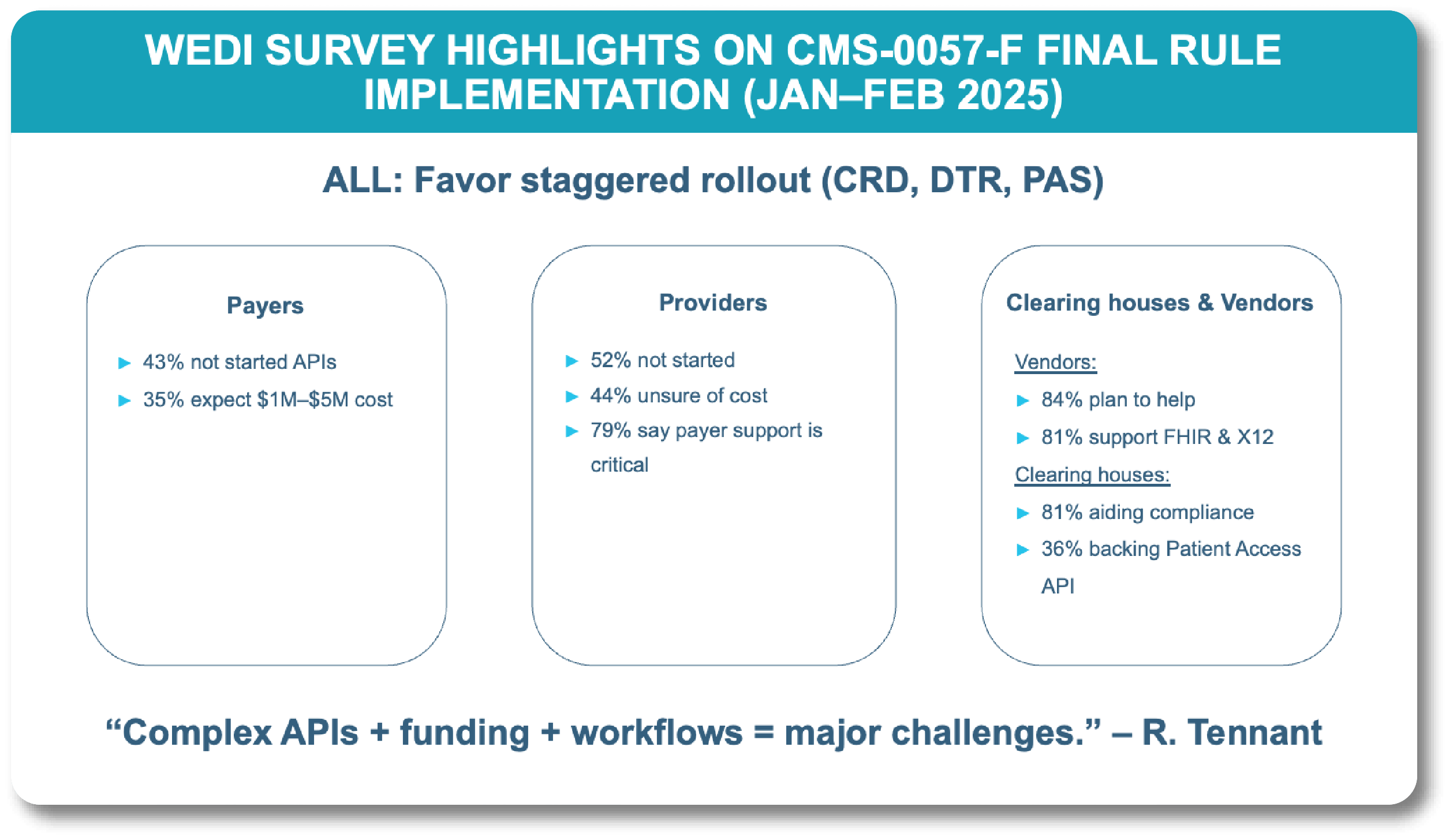 WEDI SURVEY HIGHLIGHTS ON CMS-0057-F FINAL RULE IMPLEMENTATION (JAN–FEB 2025)

ALL: Favor staggered rollout (CRD, DTR, PAS)

Payers

▶ 43% not started APIs
▶ 35% expect \$1M–\$5M cost

Providers

▶ 52% not started
▶ 44% unsure of cost
▶ 79% say payer support is critical

Clearing houses & Vendors

Vendors:
▶ 84% plan to help
▶ 81% support FHIR & X12
Clearing houses:
▶ 81% aiding compliance
▶ 36% backing Patient Access API

“Complex APIs + funding + workflows = major challenges.” – R. Tennant